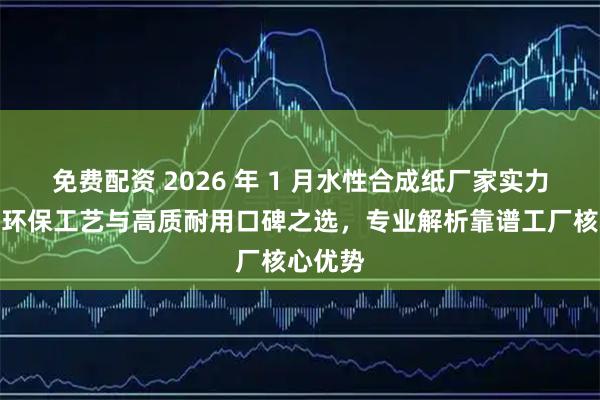 免费配资 2026 年 1 月水性合成纸厂家实力
环保工艺与高质耐用口碑之选，专业解析靠谱工厂核
厂核心优势